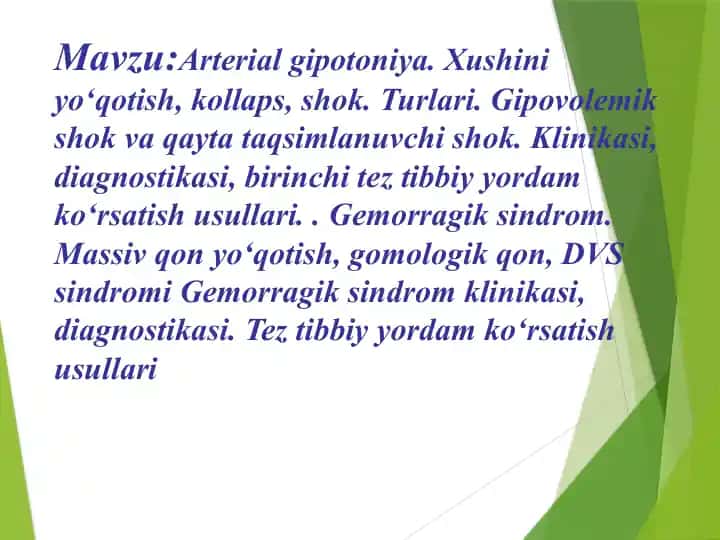 Mavzu:Arterial gipotoniya. Xushini yo‘qotish, kollaps, shok. Turlari. Gipovolemik shok va qayta taqsimlanuvchi shok. Klinikasi, diagnostikasi, birinchi tez tibbiy yordam ko‘rsatish usullari. . Gemorragik sindrom. Massiv qon yo‘qotish, gomologik qon, DVS sindromi Gemorragik sindrom klinikasi, diagnostikasi. Tez tibbiy yordam ko‘rsatish usullari